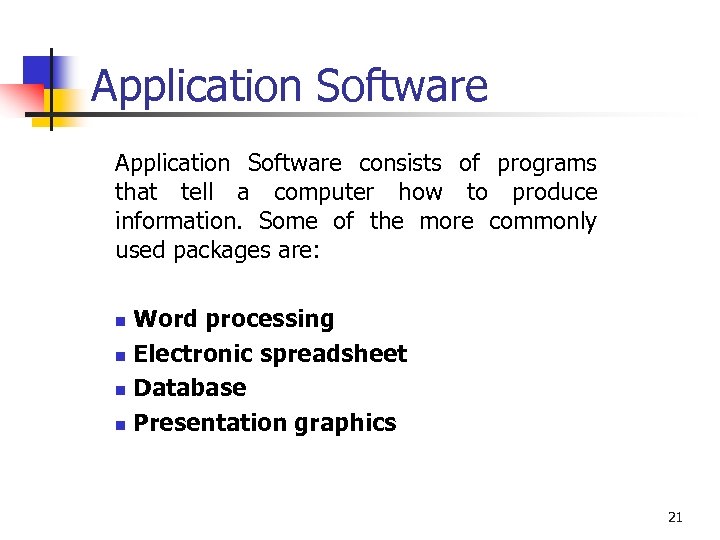 Application Software

Application Software consists of programs that tell a computer how to produce information. Some of the more commonly used packages are:

- Word processing
- Electronic spreadsheet
- Database
- Presentation graphics

21